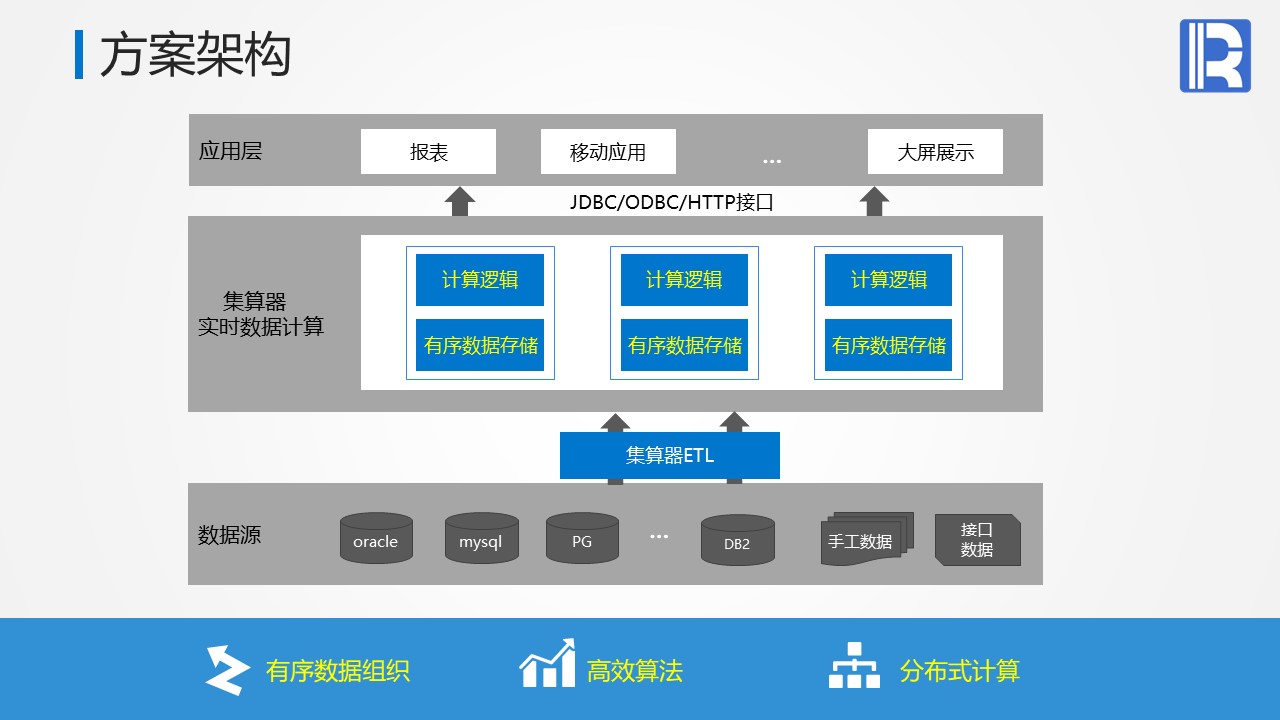 方案架构

应用层

报表

移动应用

...

大屏展示

JDBC/ODBC/HTTP接口

集算器
实时数据计算

计算逻辑

有序数据存储

计算逻辑

有序数据存储

计算逻辑

有序数据存储

集算器ETL

数据源

oracle

mysql

PG

...

DB2

手工数据

接口
数据

有序数据组织

高效算法

分布式计算